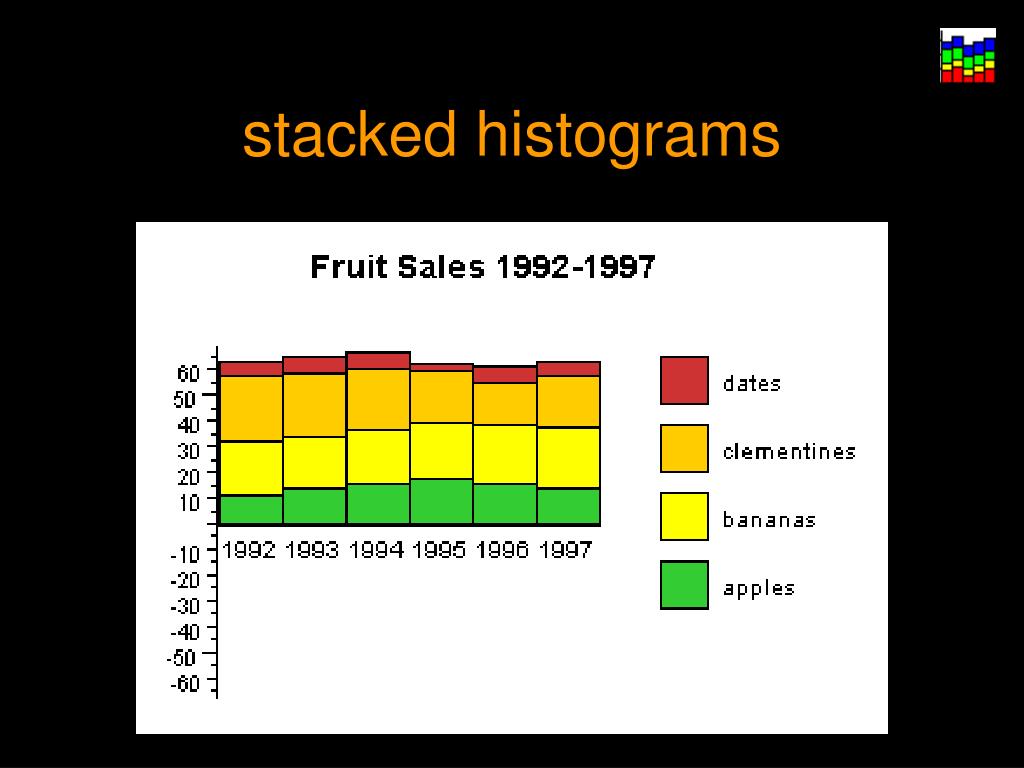 stacked histograms

Fruit Sales 1992-1997

60
50
40
30
20
10
-10
-20
-30
-40
-50
-60

1992 1993 1994 1995 1996 1997

dates
clementines
bananas
apples